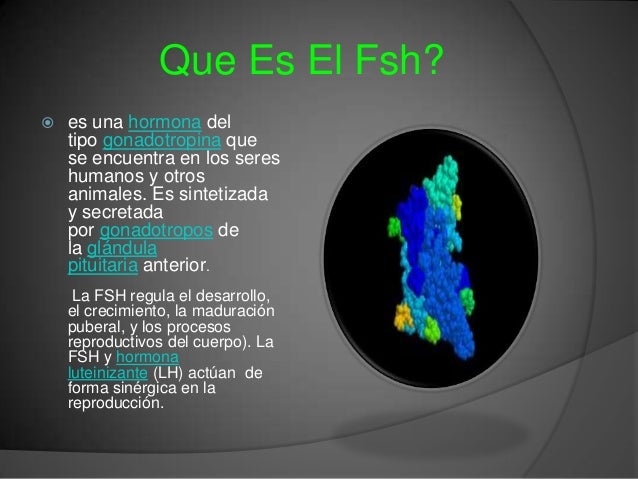 Que Es El Fsh?

es una hormona del tipo gonadotropina que se encuentra en los seres humanos y otros animales. Es sintetizada y secretada por gonadotropos de la glándula pituitaria anterior.

La FSH regula el desarrollo, el crecimiento, la maduración puberal, y los procesos reproductivos del cuerpo). La FSH y hormona luteinizante (LH) actúan de forma sinérgica en la reproducción.